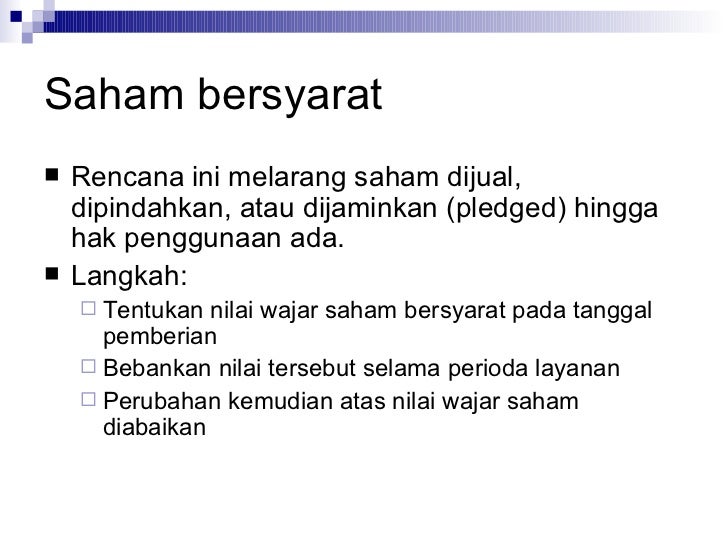 Saham bersyarat

■ Rencana ini melarang saham dijual, dipindahkan, atau dijaminkan (pledged) hingga hak penggunaan ada.

■ Langkah:

□ Tentukan nilai wajar saham bersyarat pada tanggal pemberian

□ Bebankan nilai tersebut selama perioda layanan

□ Perubahan kemudian atas nilai wajar saham diabaikan